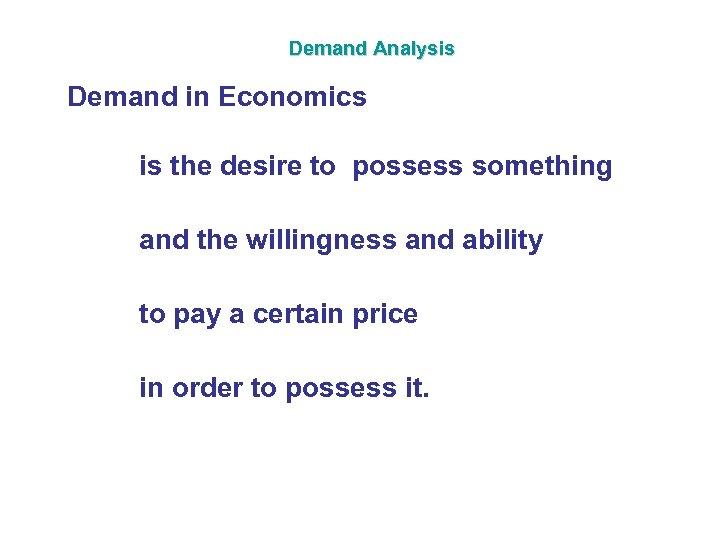 Demand Analysis

Demand in Economics

is the desire to possess something

and the willingness and ability

to pay a certain price

in order to possess it.